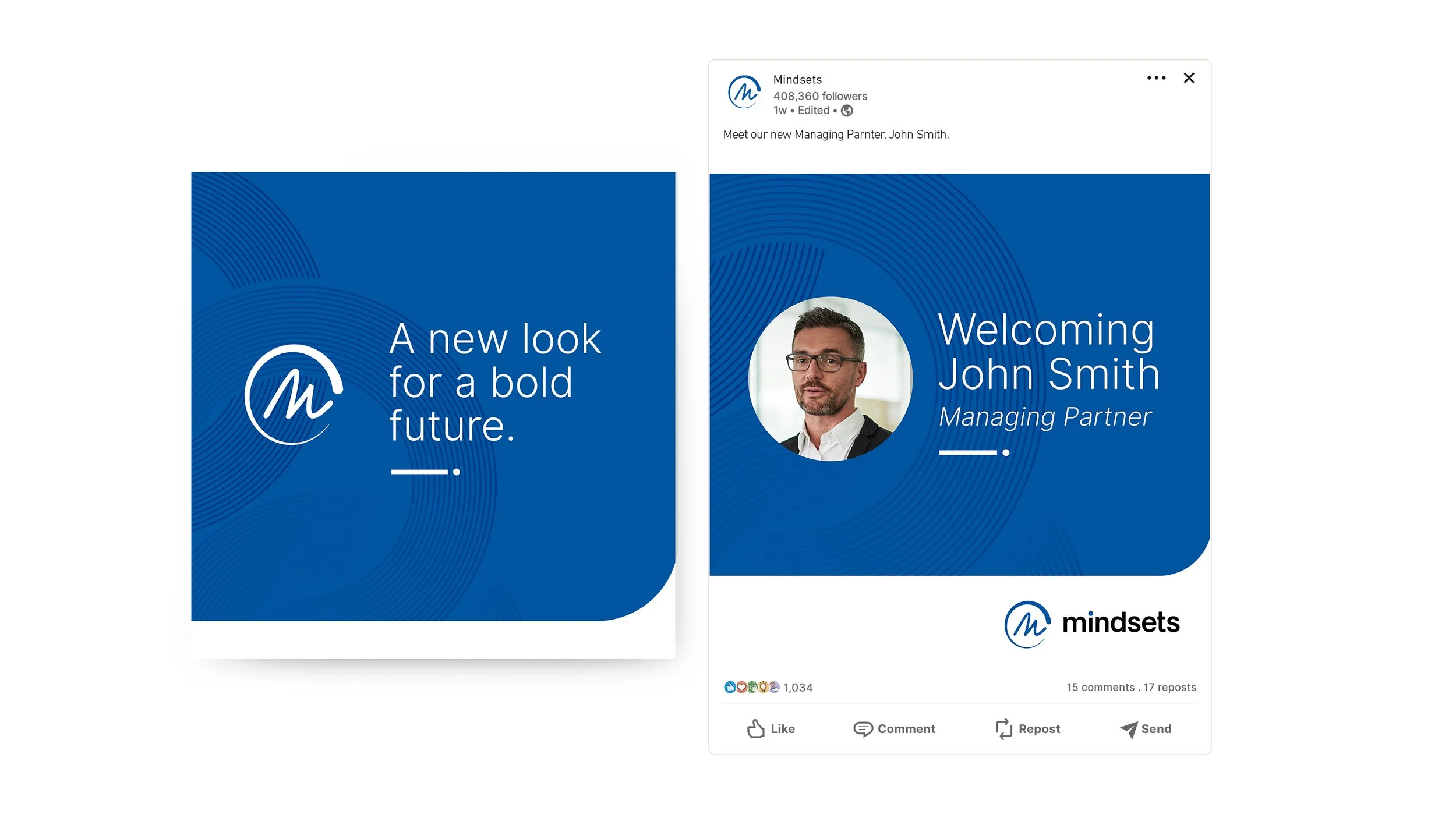 A new look for a bold future.

Mindsets
408,360 followers
1w • Edited •

Meet our new Managing Parnter, John Smith.

Welcoming John Smith
Managing Partner

mindsets

1,034
15 comments . 17 reposts

Like
Comment
Repost
Send